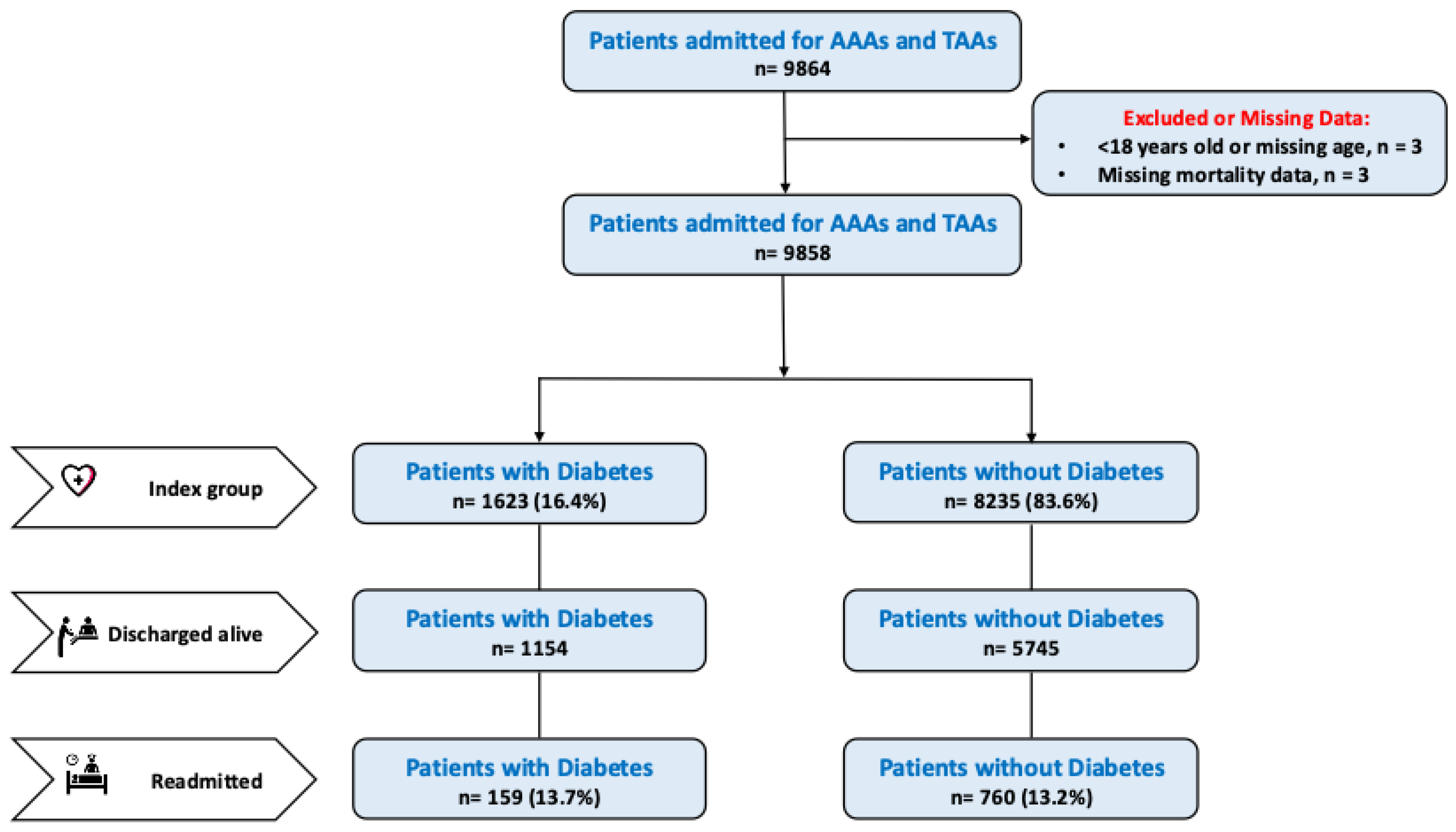 Patients admitted for AAAs and TAAs
n= 9864

Excluded or Missing Data:
• <18 years old or missing age, n = 3
• Missing mortality data, n = 3

Patients admitted for AAAs and TAAs
n= 9858

Index group

Patients with Diabetes
n= 1623 (16.4%)

Patients without Diabetes
n= 8235 (83.6%)

Discharged alive

Patients with Diabetes
n= 1154

Patients without Diabetes
n= 5745

Readmitted

Patients with Diabetes
n= 159 (13.7%)

Patients without Diabetes
n= 760 (13.2%)